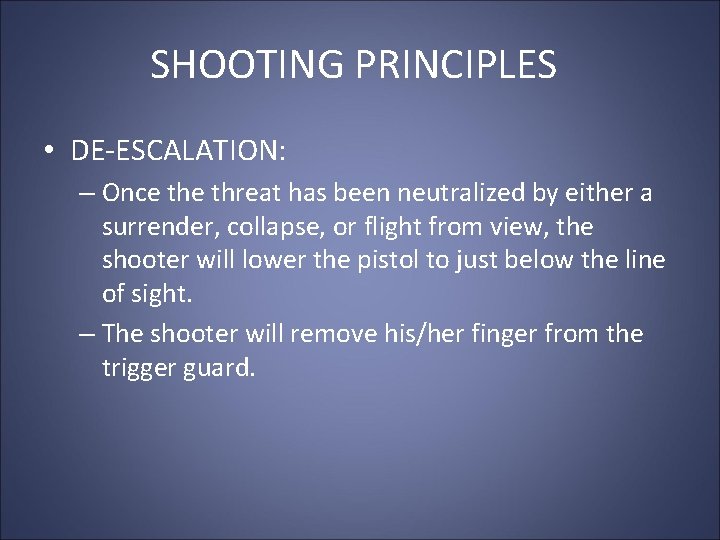 SHOOTING PRINCIPLES

• DE-ESCALATION:

– Once the threat has been neutralized by either a surrender, collapse, or flight from view, the shooter will lower the pistol to just below the line of sight.

– The shooter will remove his/her finger from the trigger guard.